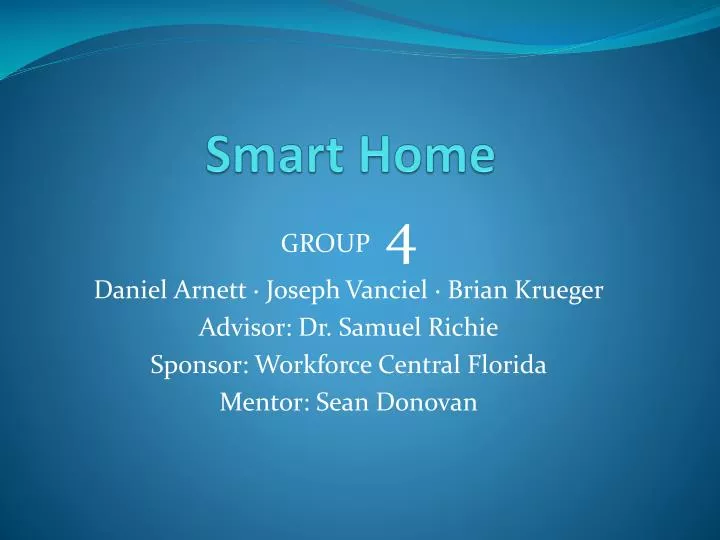 Smart Home

GROUP 4

Daniel Arnett · Joseph Vanciel · Brian Krueger

Advisor: Dr. Samuel Richie

Sponsor: Workforce Central Florida

Mentor: Sean Donovan